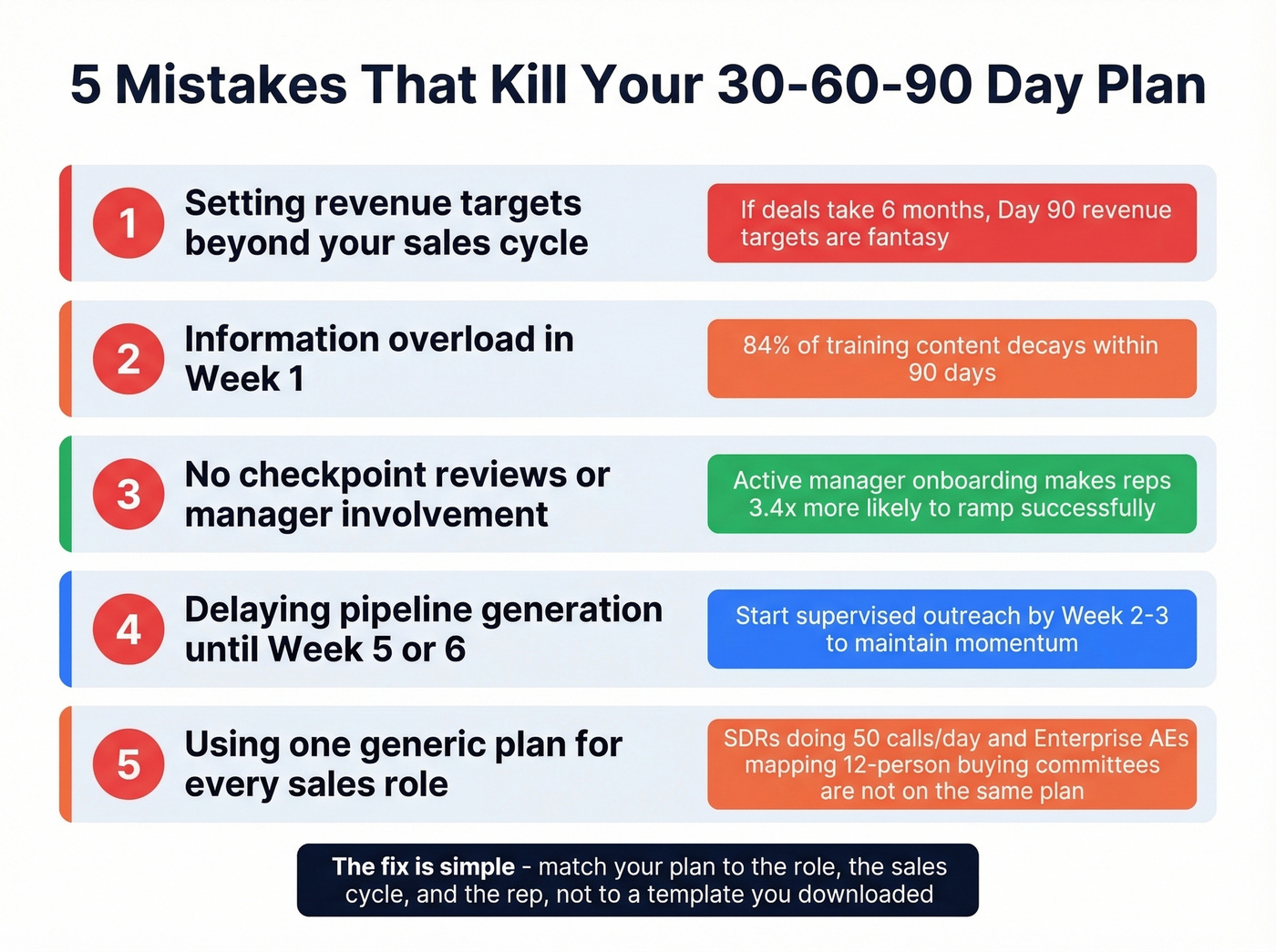 5 Mistakes That Kill Your 30-60-90 Day Plan

1 Setting revenue targets beyond your sales cycle

If deals take 6 months, Day 90 revenue targets are fantasy

2 Information overload in Week 1

84% of training content decays within 90 days

3 No checkpoint reviews or manager involvement

Active manager onboarding makes reps 3.4x more likely to ramp successfully

4 Delaying pipeline generation until Week 5 or 6

Start supervised outreach by Week 2-3 to maintain momentum

5 Using one generic plan for every sales role

SDRs doing 50 calls/day and Enterprise AEs mapping 12-person buying committees are not on the same plan

The fix is simple - match your plan to the role, the sales cycle, and the rep, not to a template you downloaded